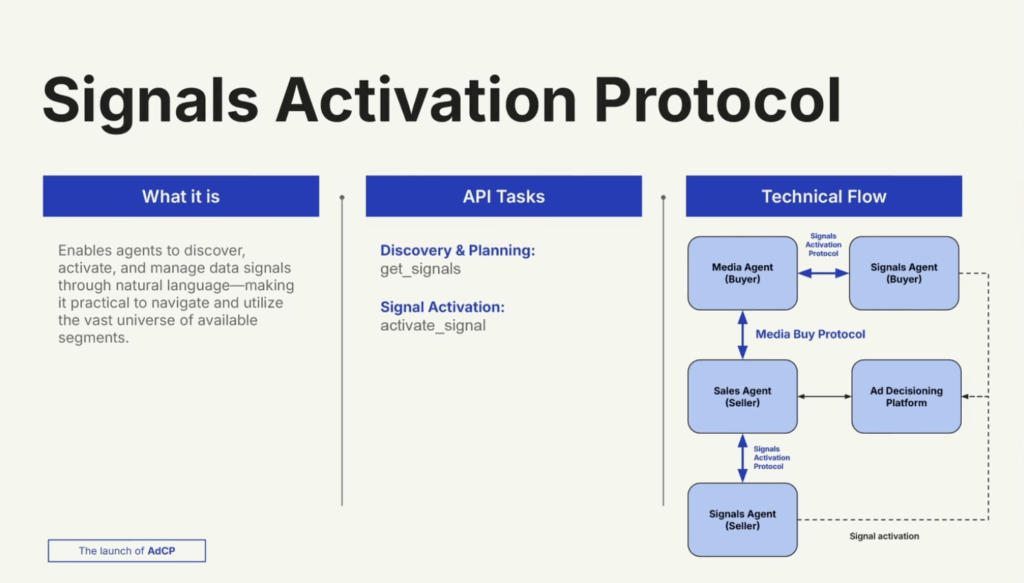 Signals Activation Protocol

What it is

Enables agents to discover, activate, and manage data signals through natural language—making it practical to navigate and utilize the vast universe of available segments.

API Tasks

Discovery & Planning:
get_signals

Signal Activation:
activate_signal

Technical Flow

Media Agent (Buyer)

Signals Activation Protocol

Signals Agent (Buyer)

Media Buy Protocol

Sales Agent (Seller)

Ad Decisioning Platform

Signals Activation Protocol

Signals Agent (Seller)

Signal activation

The launch of AdCP